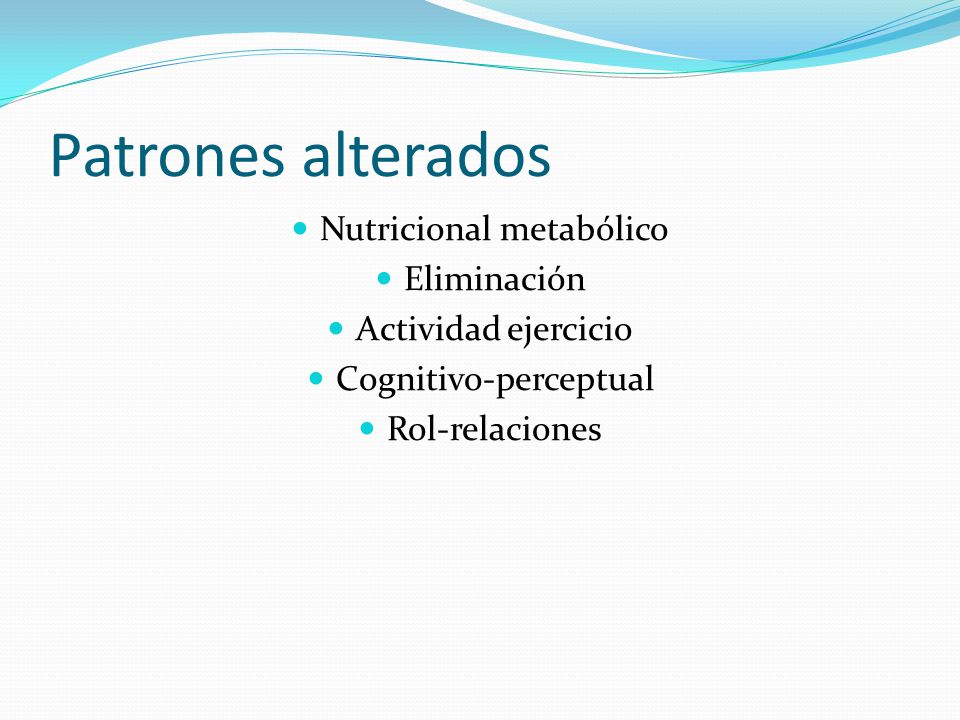 Patrones alterados

- Nutricional metabólico
- Eliminación
- Actividad ejercicio
- Cognitivo-perceptual
- Rol-relaciones